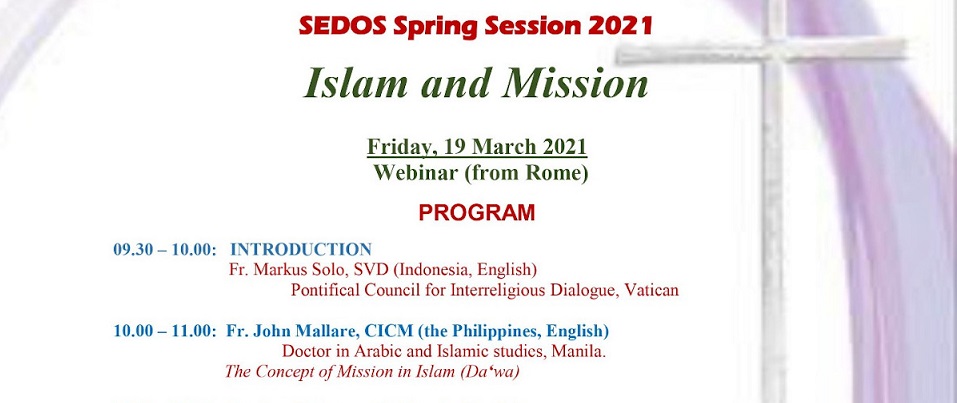 SEDOS Spring Session 2021

Islam and Mission

Friday, 19 March 2021
Webinar (from Rome)

PROGRAM

09.30 – 10.00: INTRODUCTION
Fr. Markus Solo, SVD (Indonesia, English)
Pontifical Council for Interreligious Dialogue, Vatican

10.00 – 11.00: Fr. John Mallare, CICM (the Philippines, English)
Doctor in Arabic and Islamic studies, Manila.
The Concept of Mission in Islam (Da'wa)